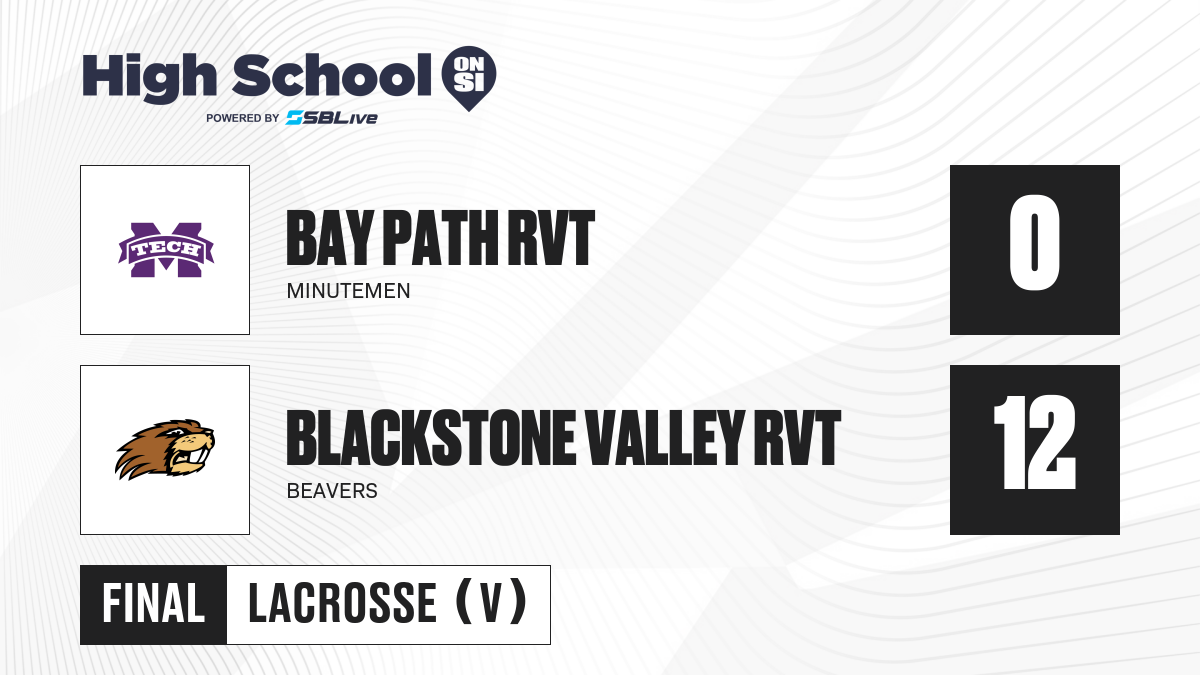 High School ON SI
POWERED BY SBLive

TECH

BAY PATH RVT
MINUTEMEN

0

BLACKSTONE VALLEY RVT
BEAVERS

12

FINAL
LACROSSE (V)